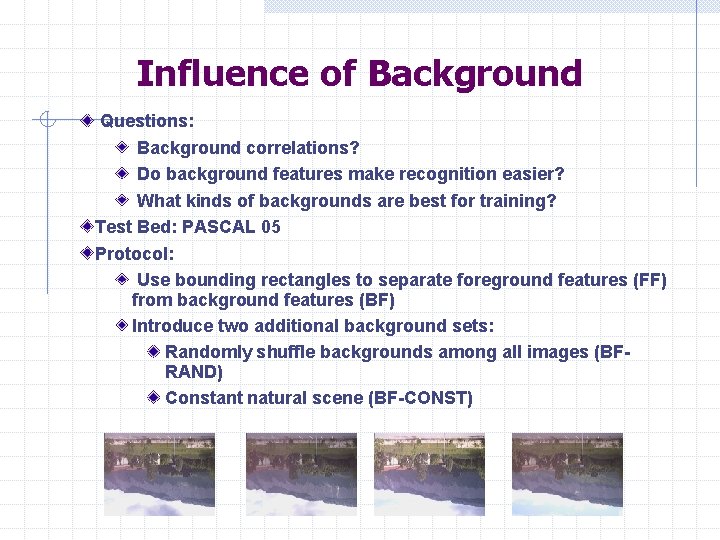 Influence of Background

Questions:

Background correlations?

Do background features make recognition easier?

What kinds of backgrounds are best for training?

Test Bed: PASCAL 05

Protocol:

Use bounding rectangles to separate foreground features (FF) from background features (BF)

Introduce two additional background sets:

Randomly shuffle backgrounds among all images (BF-RAND)

Constant natural scene (BF-CONST)